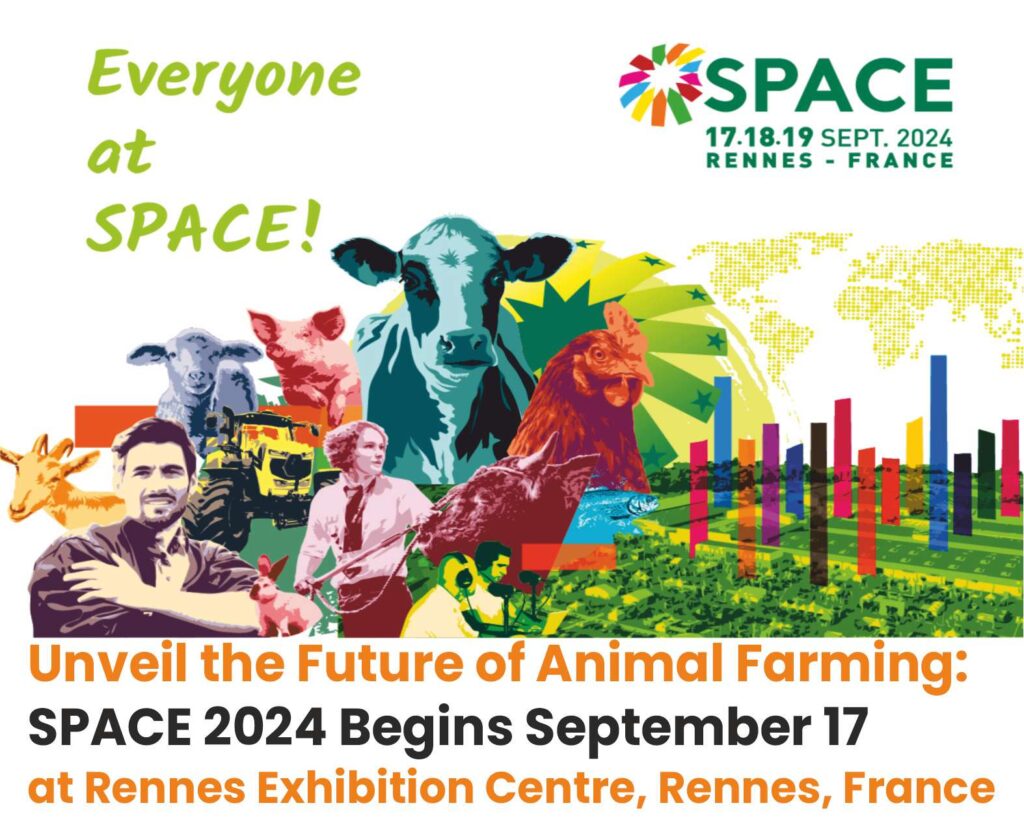 Everyone at SPACE!

SPACE
17.18.19 SEPT. 2024
RENNES - FRANCE

Unveil the Future of Animal Farming:
SPACE 2024 Begins September 17
at Rennes Exhibition Centre, Rennes, France